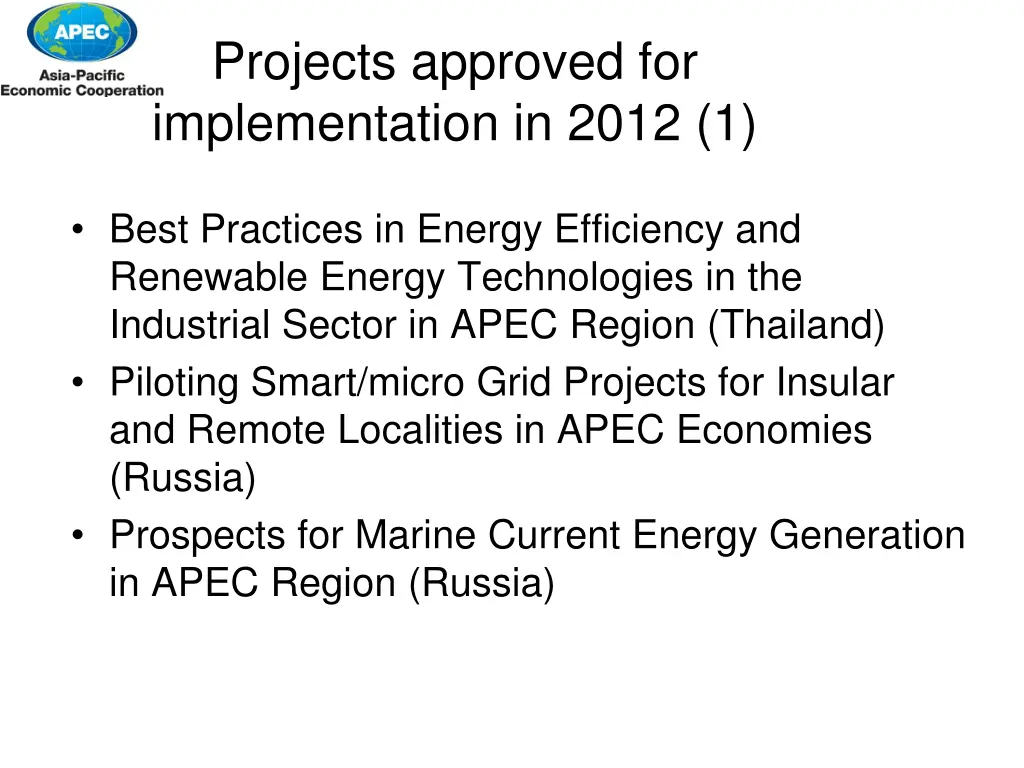 APEC
Asia-Pacific
Economic Cooperation

Projects approved for implementation in 2012 (1)

• Best Practices in Energy Efficiency and Renewable Energy Technologies in the Industrial Sector in APEC Region (Thailand)
• Piloting Smart/micro Grid Projects for Insular and Remote Localities in APEC Economies (Russia)
• Prospects for Marine Current Energy Generation in APEC Region (Russia)